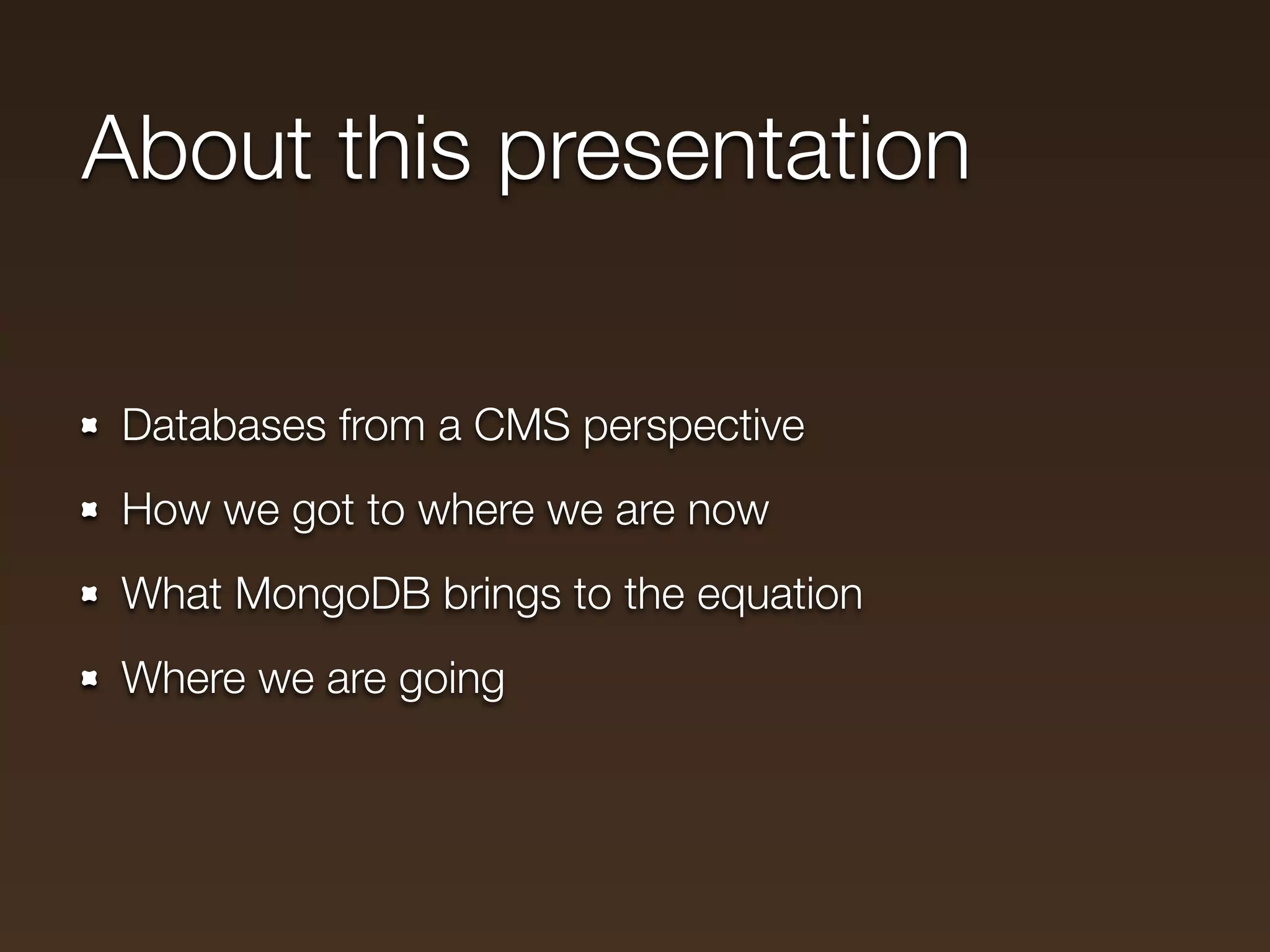 About this presentation

- Databases from a CMS perspective
- How we got to where we are now
- What MongoDB brings to the equation
- Where we are going